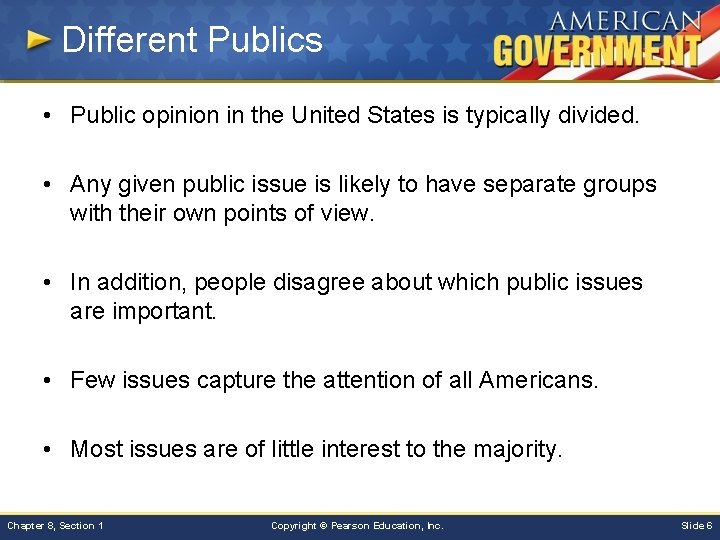 Different Publics

AMERICAN GOVERNMENT

• Public opinion in the United States is typically divided.

• Any given public issue is likely to have separate groups with their own points of view.

• In addition, people disagree about which public issues are important.

• Few issues capture the attention of all Americans.

• Most issues are of little interest to the majority.

Chapter 8, Section 1

Copyright © Pearson Education, Inc.

Slide 6